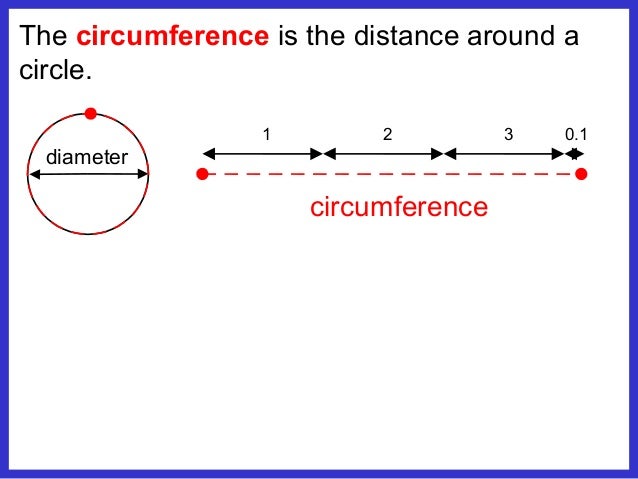 The circumference is the distance around a circle.

diameter

1 2 3 0.1

circumference